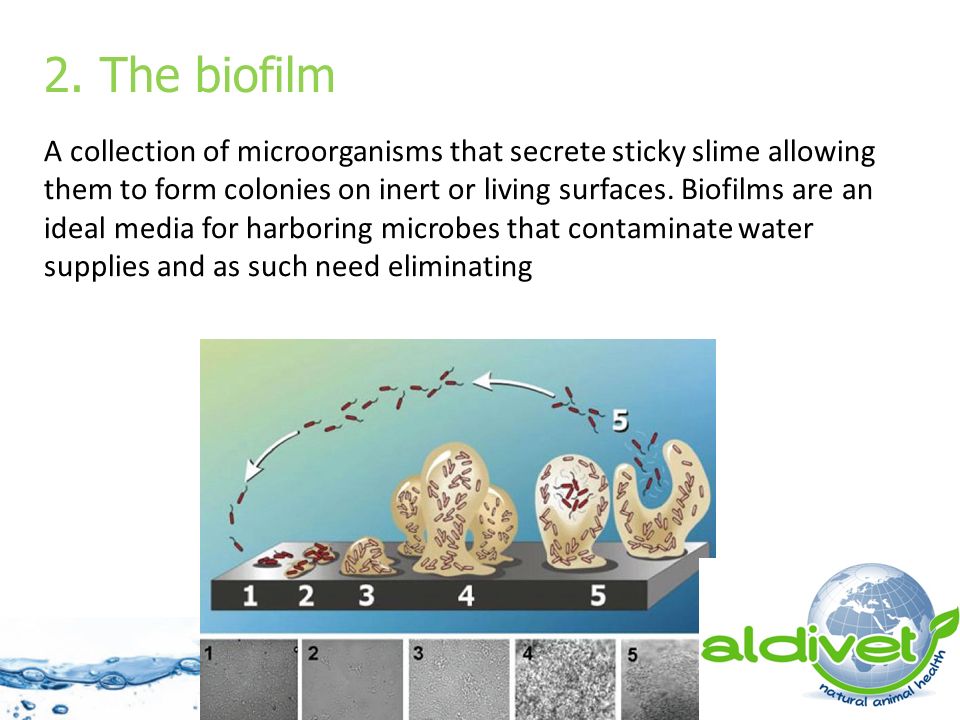 2. The biofilm

A collection of microorganisms that secrete sticky slime allowing them to form colonies on inert or living surfaces. Biofilms are an ideal media for harboring microbes that contaminate water supplies and as such need eliminating

5

1 2 3 4 5

1 2 3 4 5

aldivet

natural animal health